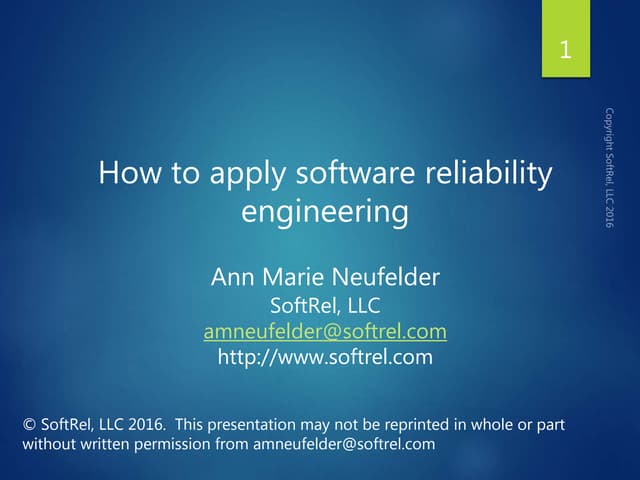 1

Copyright SoftRel, LLC 2016

How to apply software reliability engineering

Ann Marie Neufelder
SoftRel, LLC
amneufelder@softrel.com
http://www.softrel.com

© SoftRel, LLC 2016. This presentation may not be reprinted in whole or part without written permission from amneufelder@softrel.com